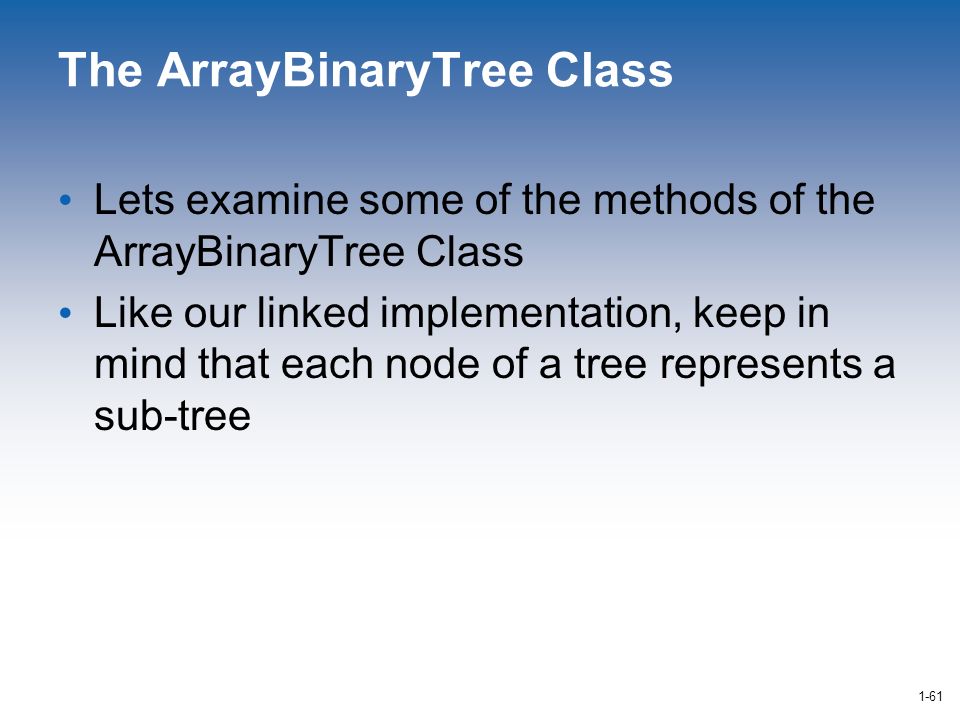 The ArrayBinaryTree Class

• Lets examine some of the methods of the ArrayBinaryTree Class

• Like our linked implementation, keep in mind that each node of a tree represents a sub-tree

1-61